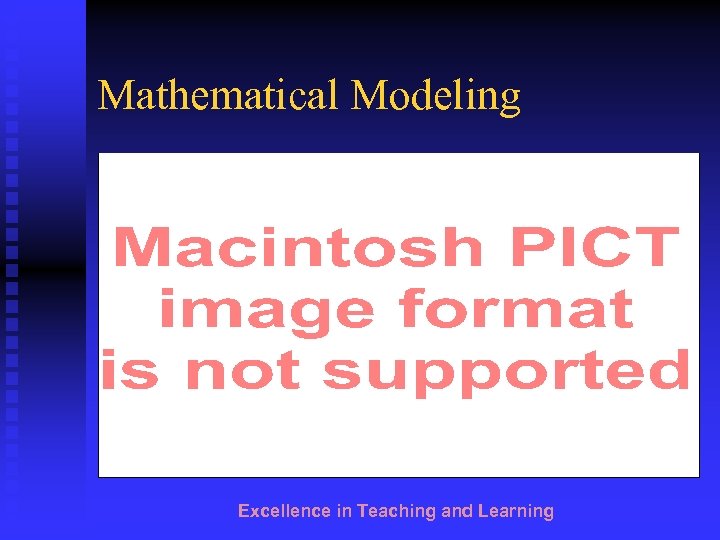 Mathematical Modeling

Macintosh PICT image format is not supported

Excellence in Teaching and Learning